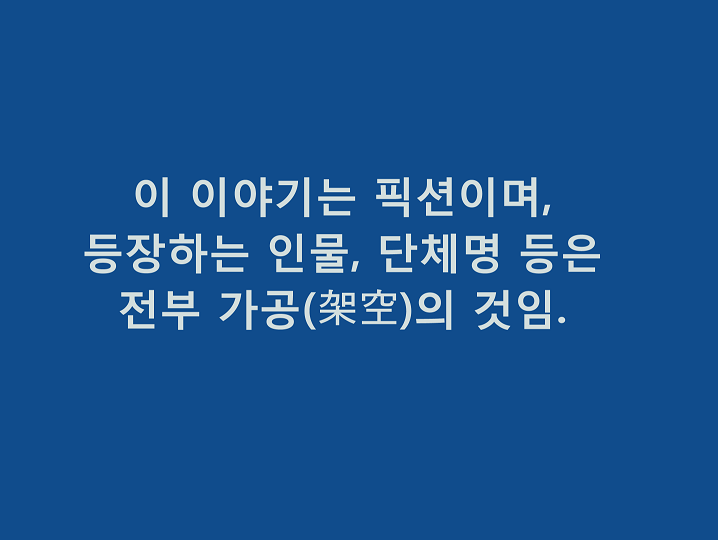 이 이야기는 픽션이며,
등장하는 인물, 단체명 등은
전부 가공(架空)의 것임.